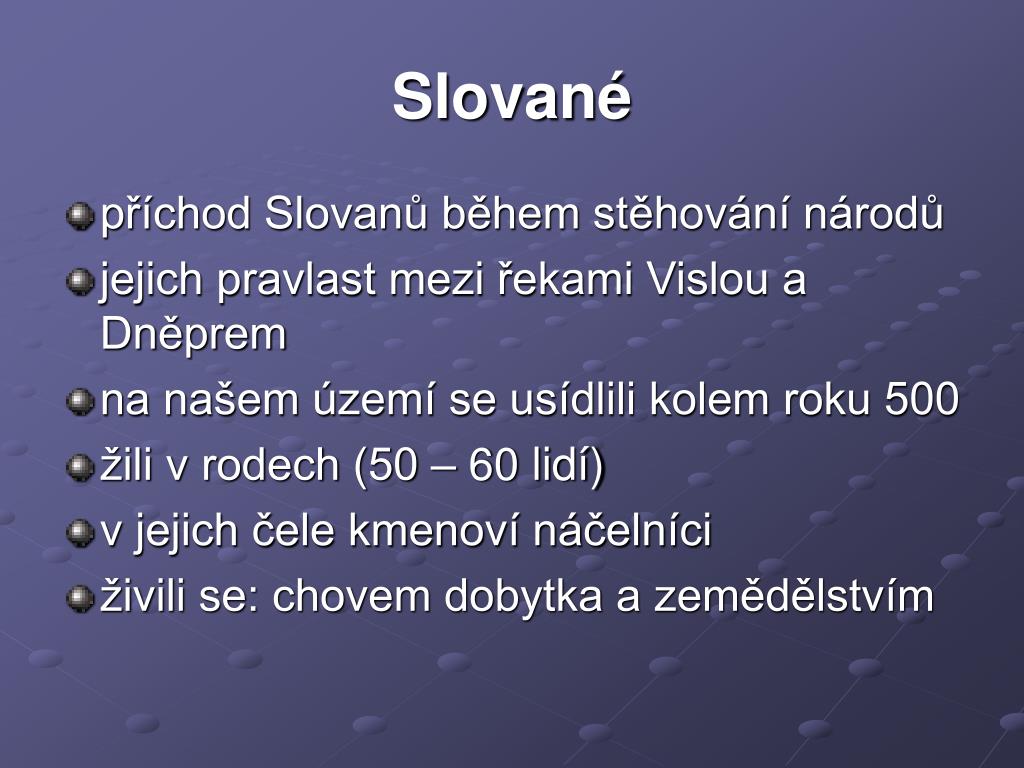 Slované

příchod Slovanů během stěhování národů

jejich pravlast mezi řekami Vislou a Dněprem

na našem území se usídlili kolem roku 500

žili v rodech (50 – 60 lidí)

v jejich čele kmenoví náčelníci

živili se: chovem dobytka a zemědělstvím